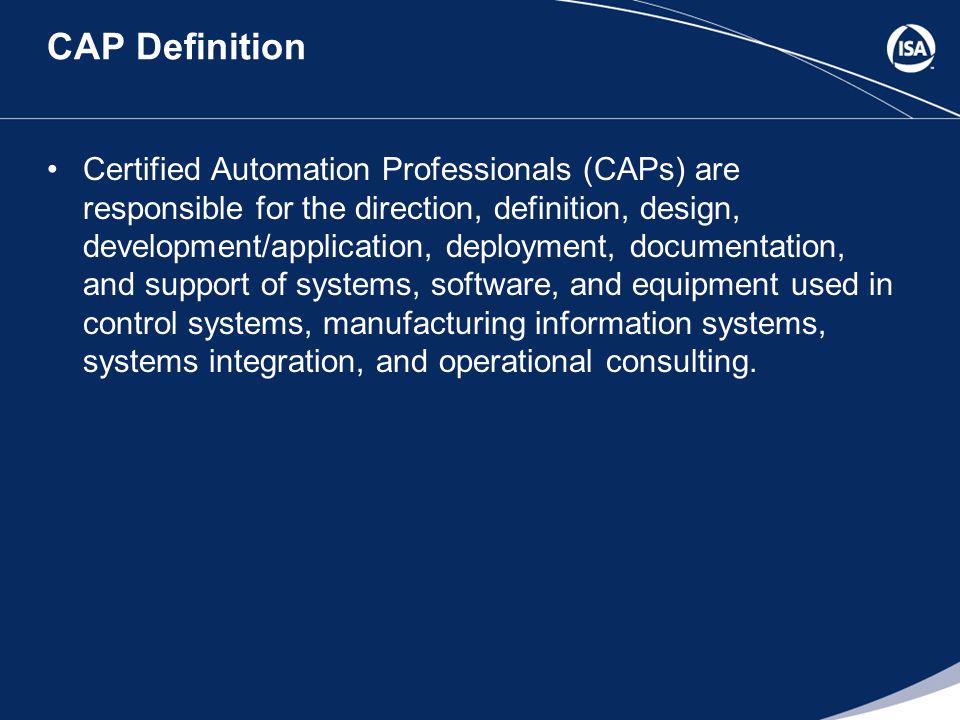 CAP Definition

ISA

• Certified Automation Professionals (CAPs) are responsible for the direction, definition, design, development/application, deployment, documentation, and support of systems, software, and equipment used in control systems, manufacturing information systems, systems integration, and operational consulting.